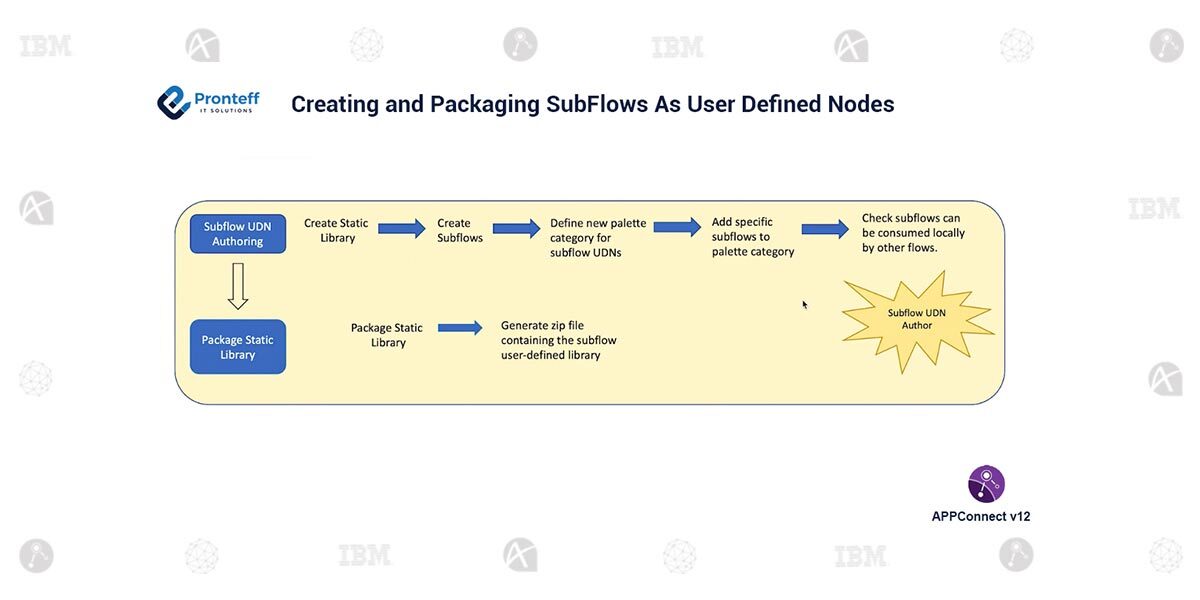 IBM

IBM

Pronteff
IT SOLUTIONS

Creating and Packaging SubFlows As User Defined Nodes

IBM

Subflow UDN Authoring

Create Static Library

Create Subflows

Define new palette category for subflow UDNs

Add specific subflows to palette category

Check subflows can be consumed locally by other flows.

Subflow UDN Author

Package Static Library

Package Static Library

Generate zip file containing the subflow user-defined library

APPConnect v12

IBM

IBM